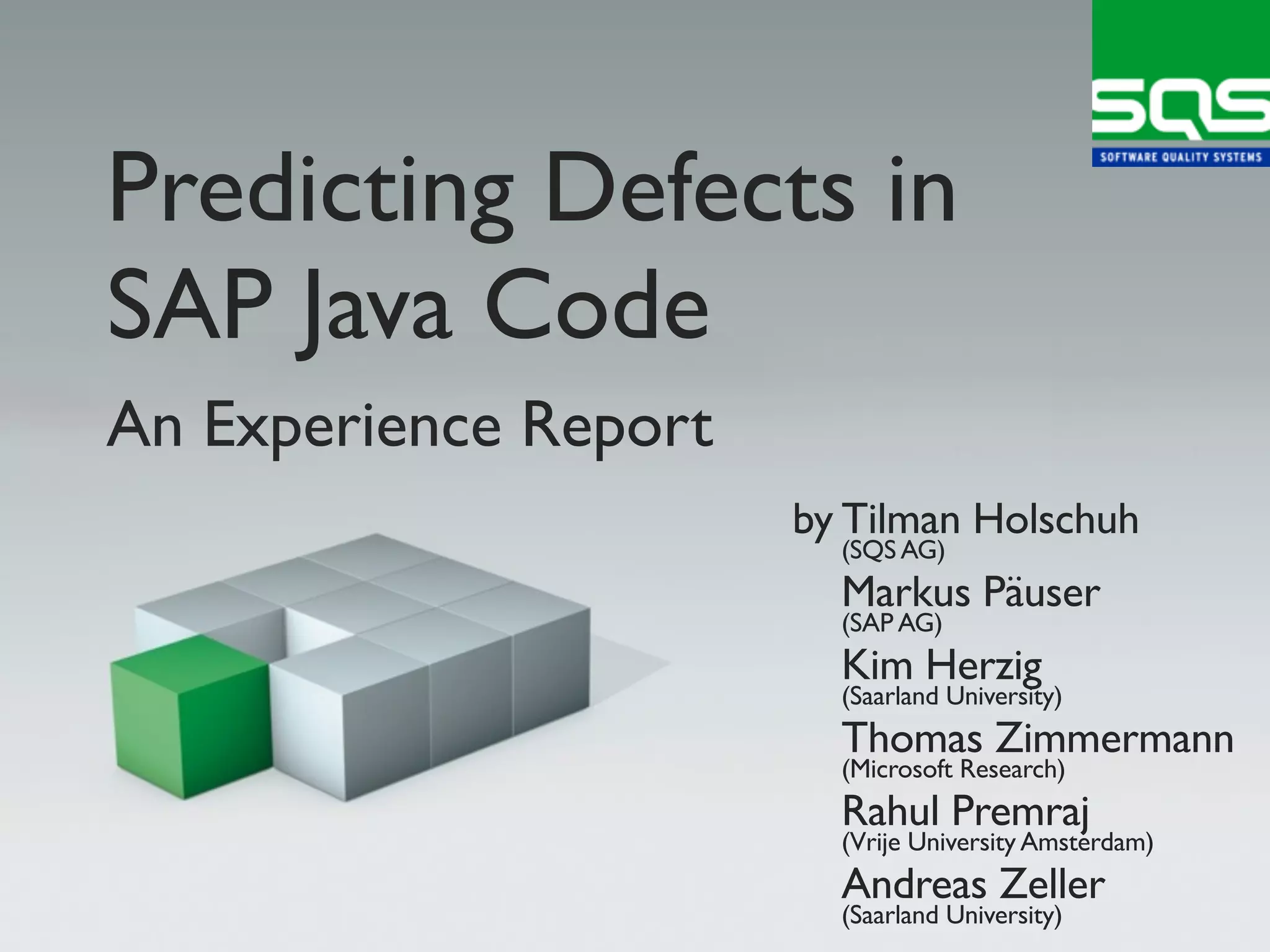 SQS
SOFTWARE QUALITY SYSTEMS

Predicting Defects in SAP Java Code

An Experience Report

by Tilman Holschuh
(SQS AG)
Markus Päuser
(SAP AG)
Kim Herzig
(Saarland University)
Thomas Zimmermann
(Microsoft Research)
Rahul Premraj
(Vrije University Amsterdam)
Andreas Zeller
(Saarland University)